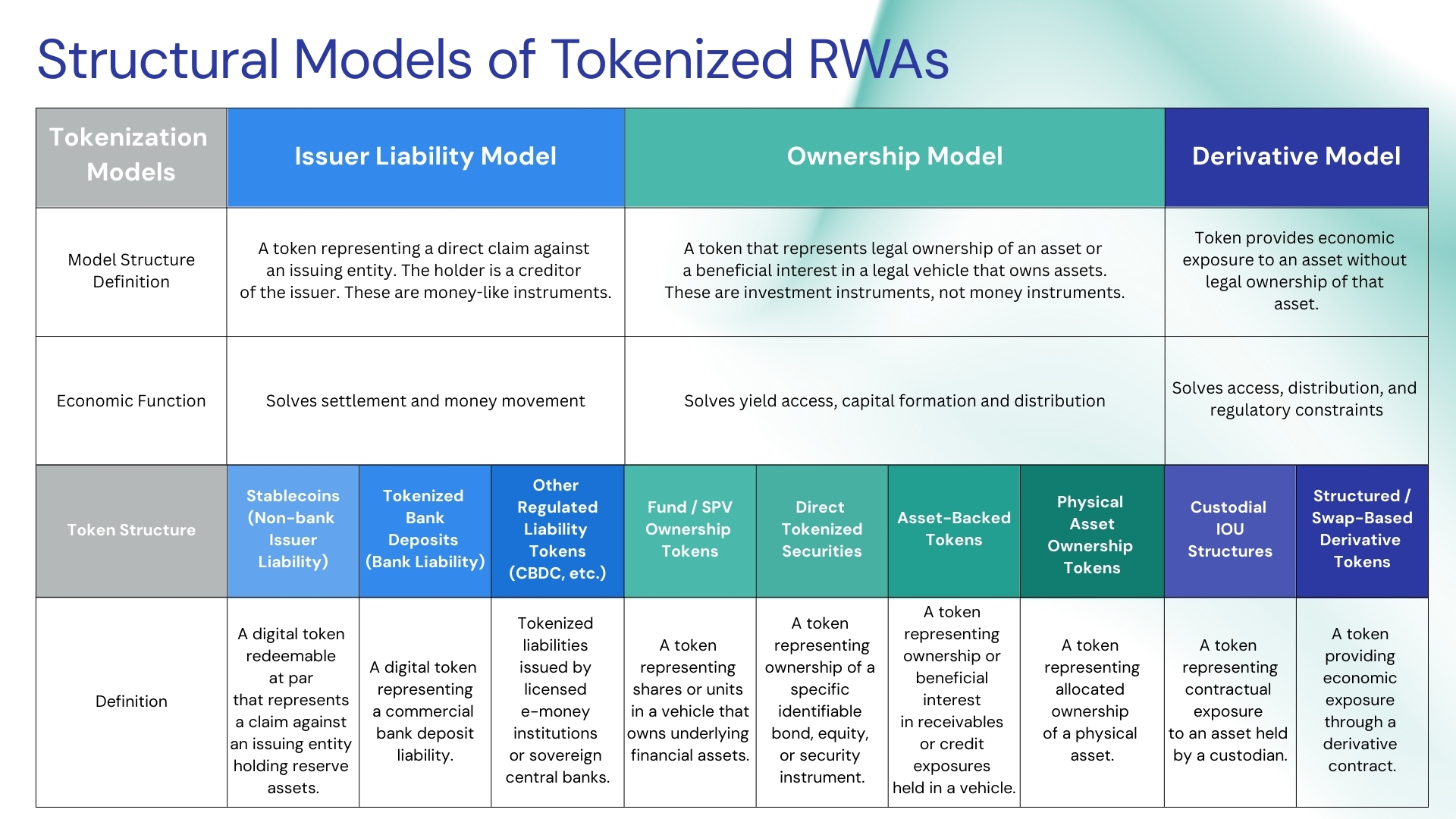 Structural Models of Tokenized RWAs

| Tokenization Models | Issuer Liability Model | | | Ownership Model | | | | Derivative Model | |
|---|---|---|---|---|---|---|---|---|---|
| Model Structure Definition | A token representing a direct claim against an issuing entity. The holder is a creditor of the issuer. These are money-like instruments. | | | A token that represents legal ownership of an asset or a beneficial interest in a legal vehicle that owns assets. These are investment instruments, not money instruments. | | | | Token provides economic exposure to an asset without legal ownership of that asset. | |
| Economic Function | Solves settlement and money movement | | | Solves yield access, capital formation and distribution | | | | Solves access, distribution, and regulatory constraints | |
| Token Structure | Stablecoins (Non-bank Issuer Liability) | Tokenized Bank Deposits (Bank Liability) | Other Regulated Liability Tokens (CBDC, etc.) | Fund / SPV Ownership Tokens | Direct Tokenized Securities | Asset-Backed Tokens | Physical Asset Ownership Tokens | Custodial IOU Structures | Structured / Swap-Based Derivative Tokens |
| Definition | A digital token redeemable at par that represents a claim against an issuing entity holding reserve assets. | A digital token representing a commercial bank deposit liability. | Tokenized liabilities issued by licensed e-money institutions or sovereign central banks. | A token representing shares or units in a vehicle that owns underlying financial assets. | A token representing ownership of a specific identifiable bond, equity, or security instrument. | A token representing ownership or beneficial interest in receivables or credit exposures held in a vehicle. | A token representing allocated ownership of a physical asset. | A token representing contractual exposure to an asset held by a custodian. | A token providing economic exposure through a derivative contract. |